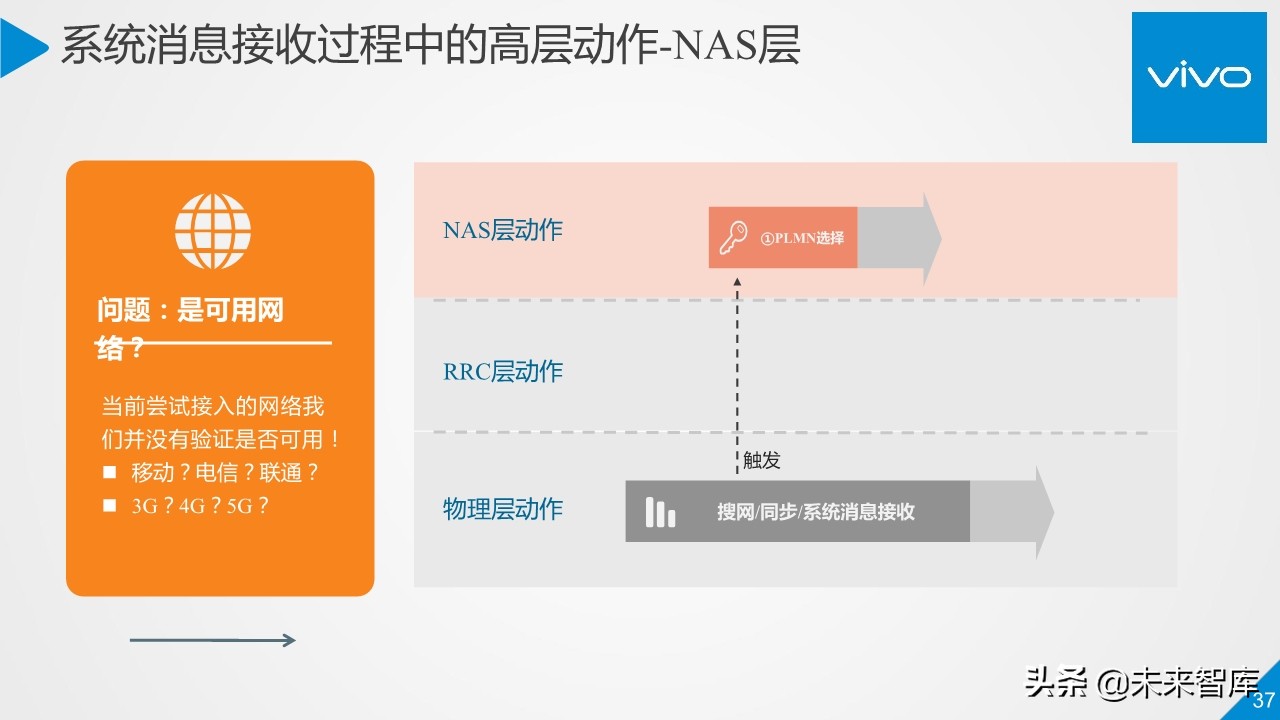 系统消息接收过程中的高层动作-NAS层

vivo

问题：是可用网络？

当前尝试接入的网络我们并没有验证是否可用！

■ 移动？电信？联通？
■ 3G？4G？5G？

NAS层动作

①PLMN选择

RRC层动作

触发

物理层动作

搜网/同步/系统消息接收

头条 @未来智库

37